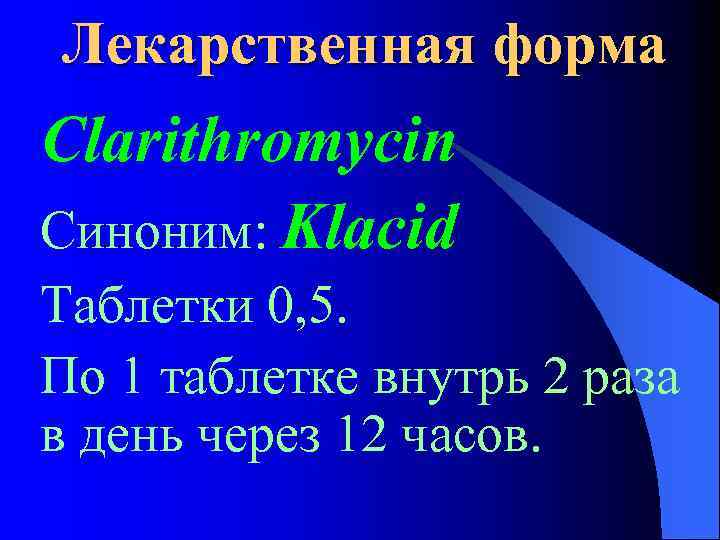 Лекарственная форма

Clarithromycin

Синоним: Klacid

Таблетки 0,5.

По 1 таблетке внутрь 2 раза в день через 12 часов.